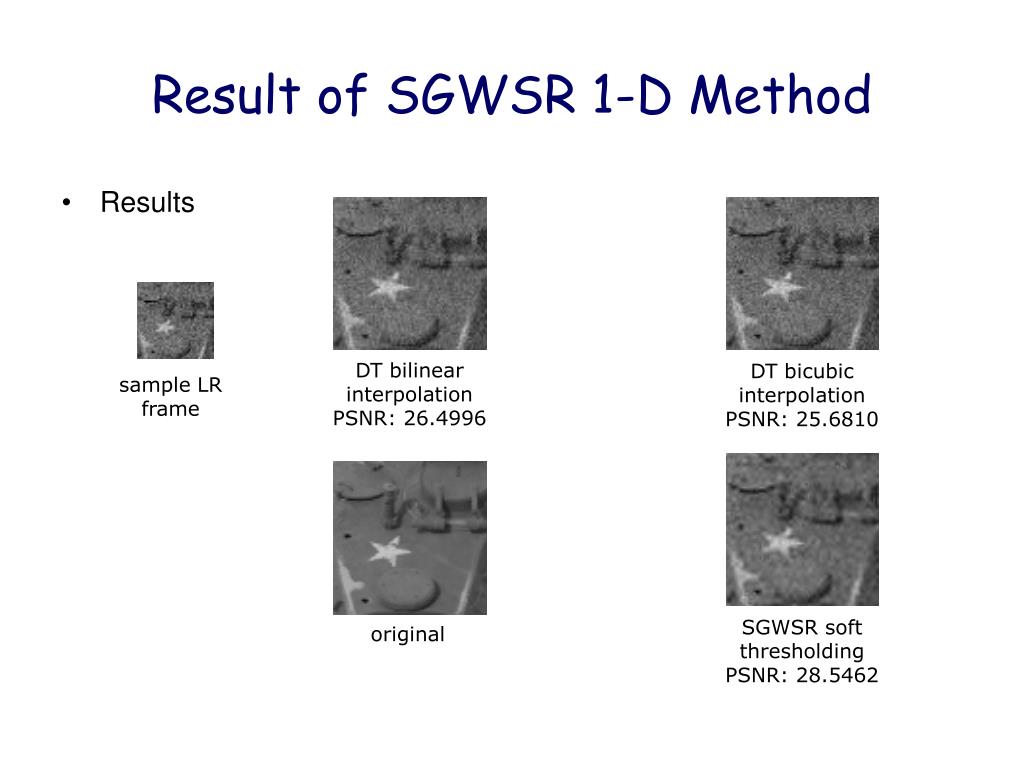 Result of SGWSR 1-D Method

• Results

sample LR frame

DT bilinear interpolation PSNR: 26.4996

DT bicubic interpolation PSNR: 25.6810

original

SGWSR soft thresholding PSNR: 28.5462